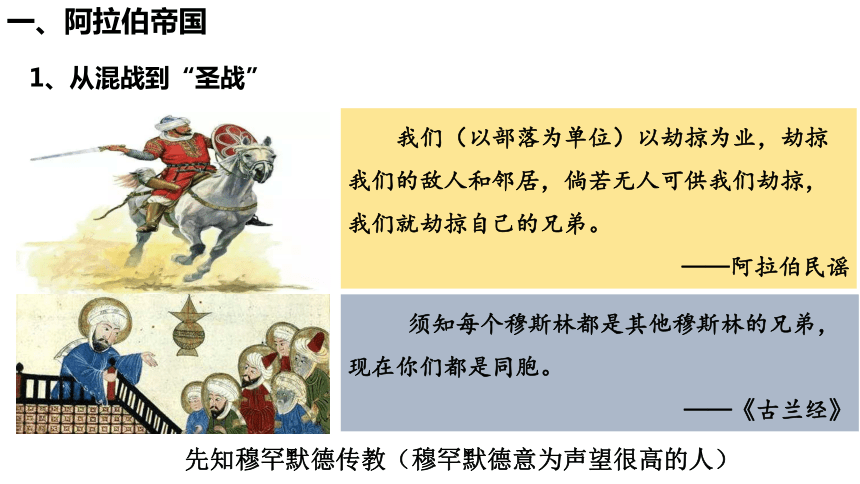 一、阿拉伯帝国

1、从混战到“圣战”

我们（以部落为单位）以劫掠为业，劫掠我们的敌人和邻居，倘若无人可供我们劫掠，我们就劫掠自己的兄弟。

——阿拉伯民谣

须知每个穆斯林都是其他穆斯林的兄弟，现在你们都是同胞。

——《古兰经》

先知穆罕默德传教（穆罕默德意为声望很高的人）